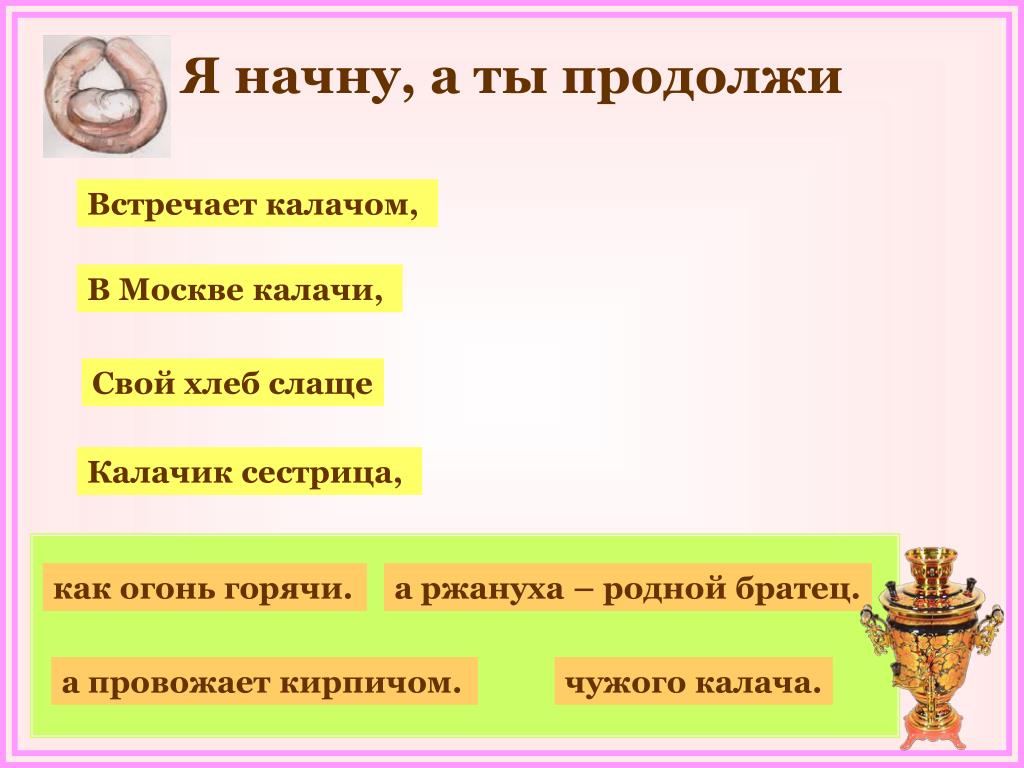 Я начну, а ты продолжи

Встречает калачом,

В Москве калачи,

Свой хлеб слаще

Калачик сестрица,

как огонь горячи.

а ржануха – родной братец.

а провожает кирпичом.

чужого калача.